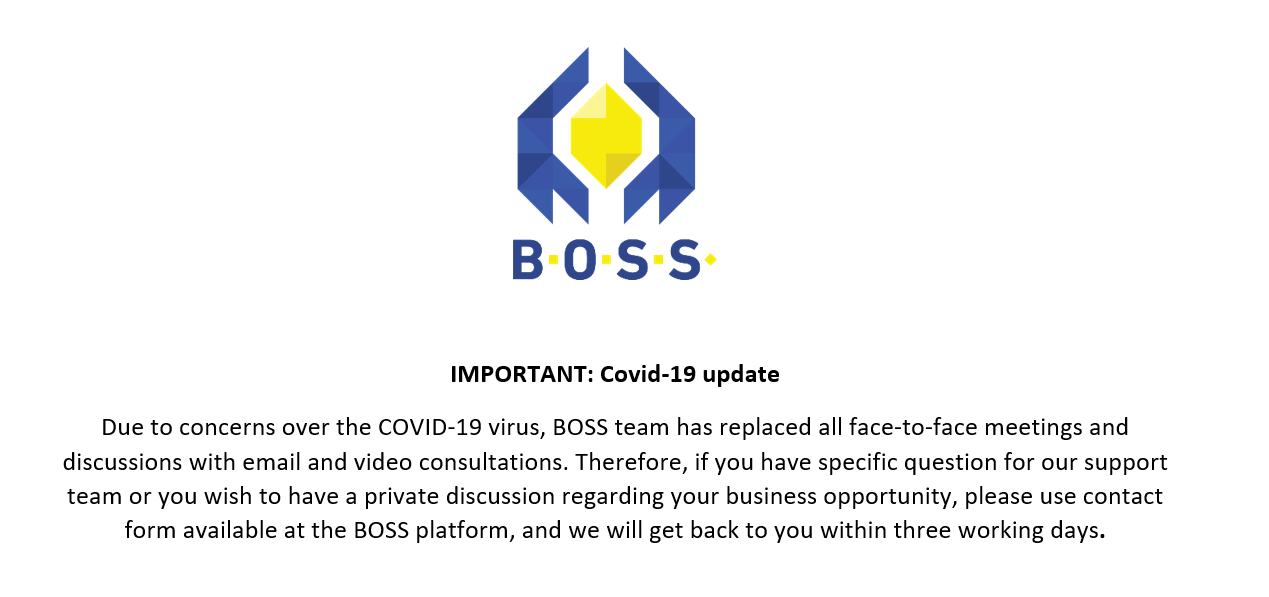 B·O·S·S·

IMPORTANT: Covid-19 update

Due to concerns over the COVID-19 virus, BOSS team has replaced all face-to-face meetings and discussions with email and video consultations. Therefore, if you have specific question for our support team or you wish to have a private discussion regarding your business opportunity, please use contact form available at the BOSS platform, and we will get back to you within three working days.